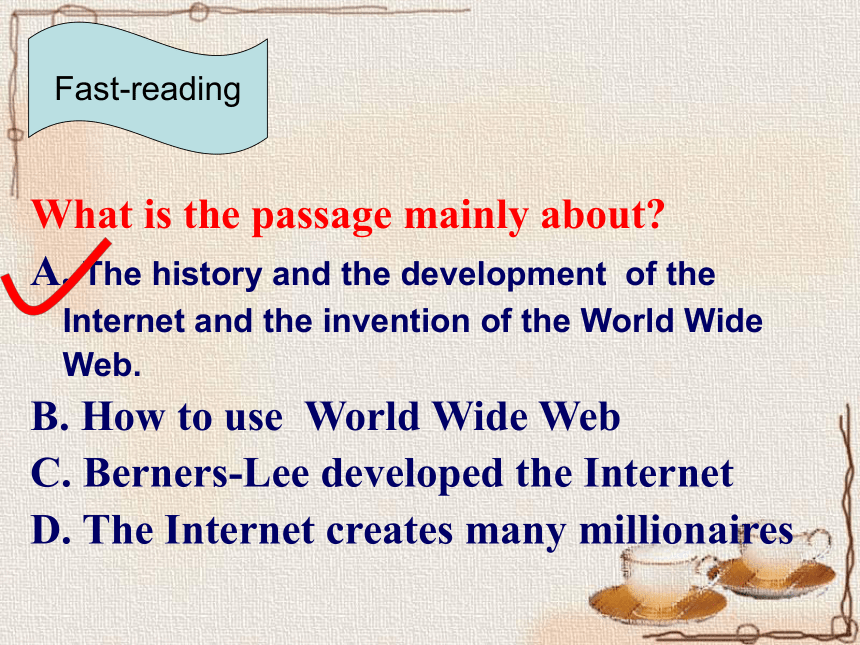 Fast-reading

What is the passage mainly about?

A. The history and the development of the Internet and the invention of the World Wide Web.

B. How to use World Wide Web

C. Berners-Lee developed the Internet

D. The Internet creates many millionaires